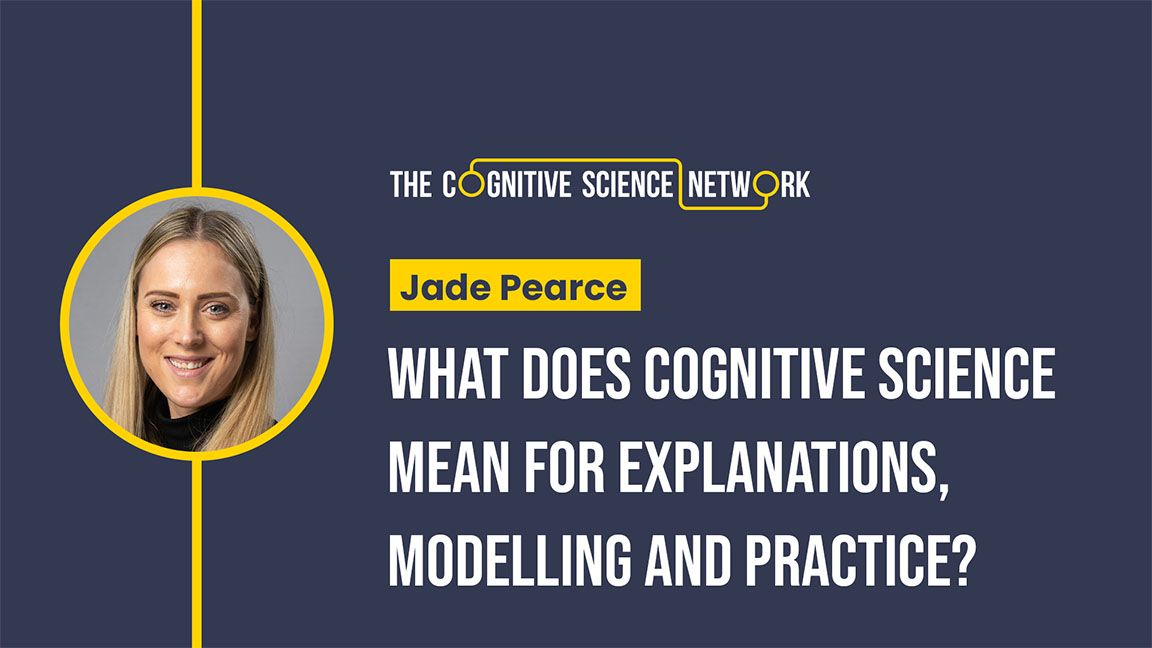 THE COGNITIVE SCIENCE NETWORK

Jade Pearce

WHAT DOES COGNITIVE SCIENCE MEAN FOR EXPLANATIONS, MODELLING AND PRACTICE?